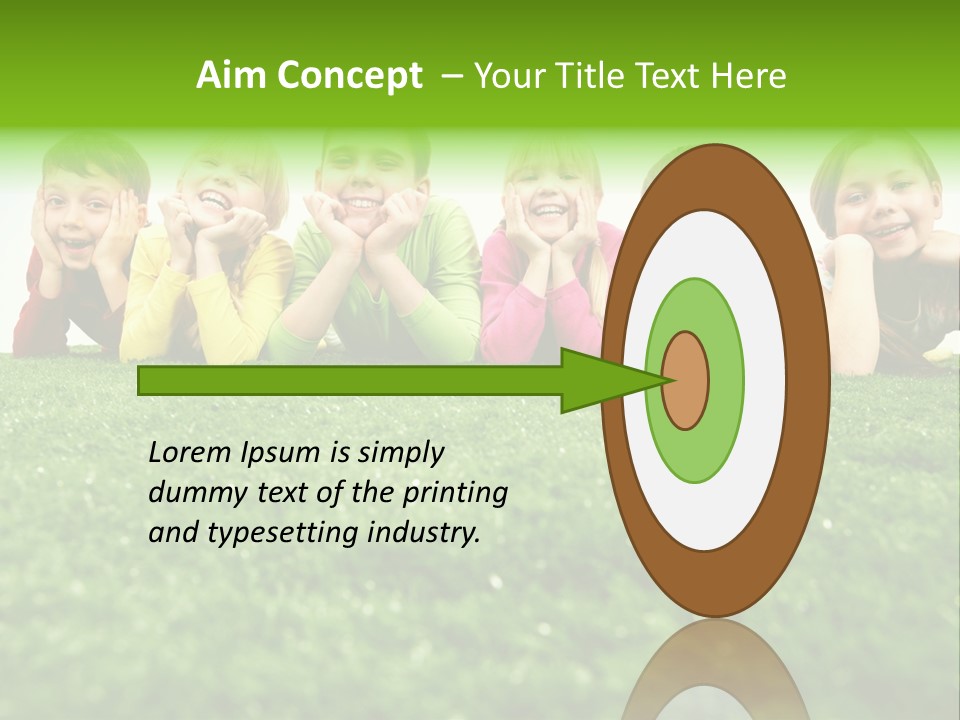 Aim Concept – Your Title Text Here

Lorem Ipsum is simply dummy text of the printing and typesetting industry.